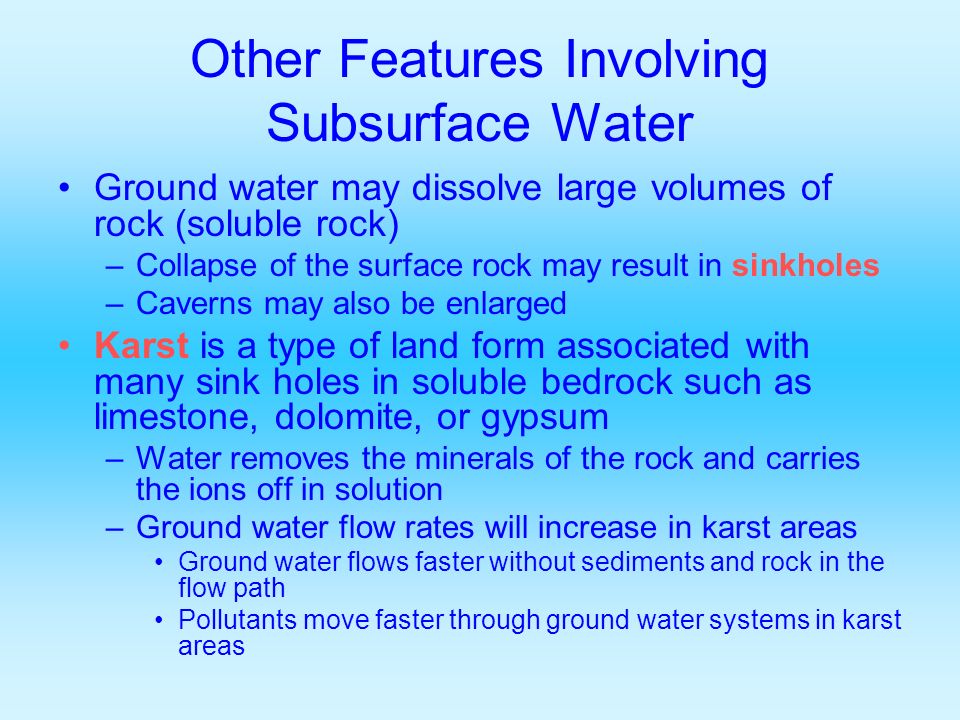 Other Features Involving Subsurface Water

• Ground water may dissolve large volumes of rock (soluble rock)
– Collapse of the surface rock may result in sinkholes
– Caverns may also be enlarged

• Karst is a type of land form associated with many sink holes in soluble bedrock such as limestone, dolomite, or gypsum
– Water removes the minerals of the rock and carries the ions off in solution
– Ground water flow rates will increase in karst areas
• Ground water flows faster without sediments and rock in the flow path
• Pollutants move faster through ground water systems in karst areas